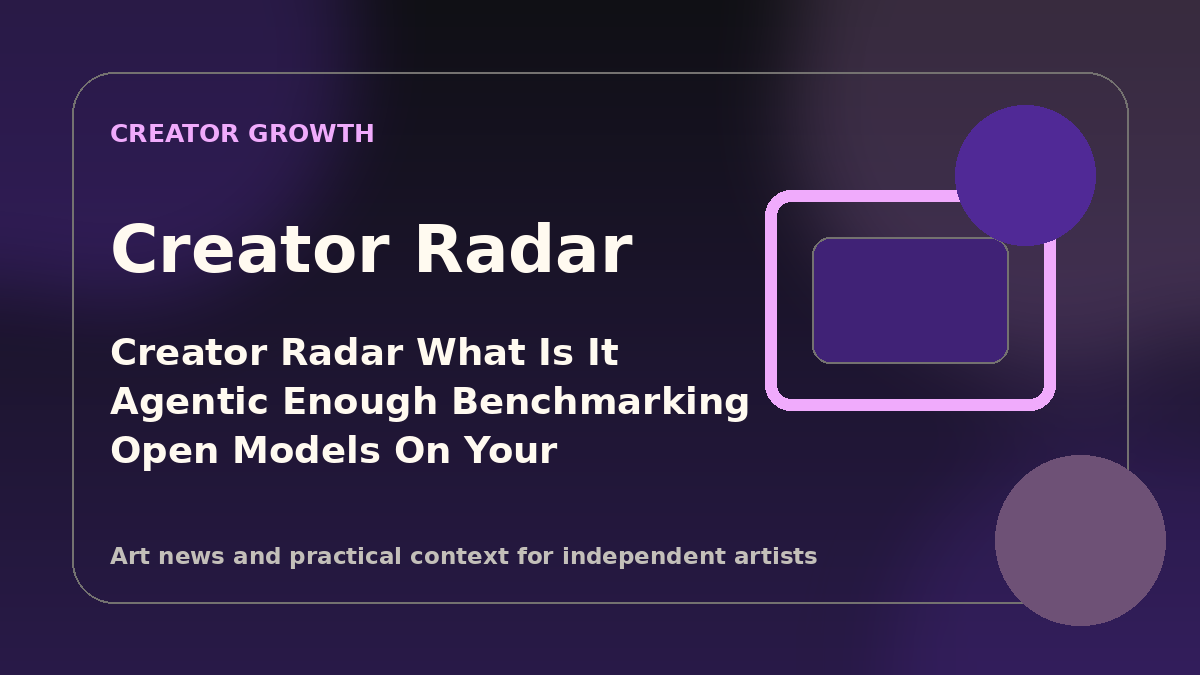 CREATOR GROWTH

Creator Radar

Creator Radar What Is It Agentic Enough Benchmarking Open Models On Your

Art news and practical context for independent artists